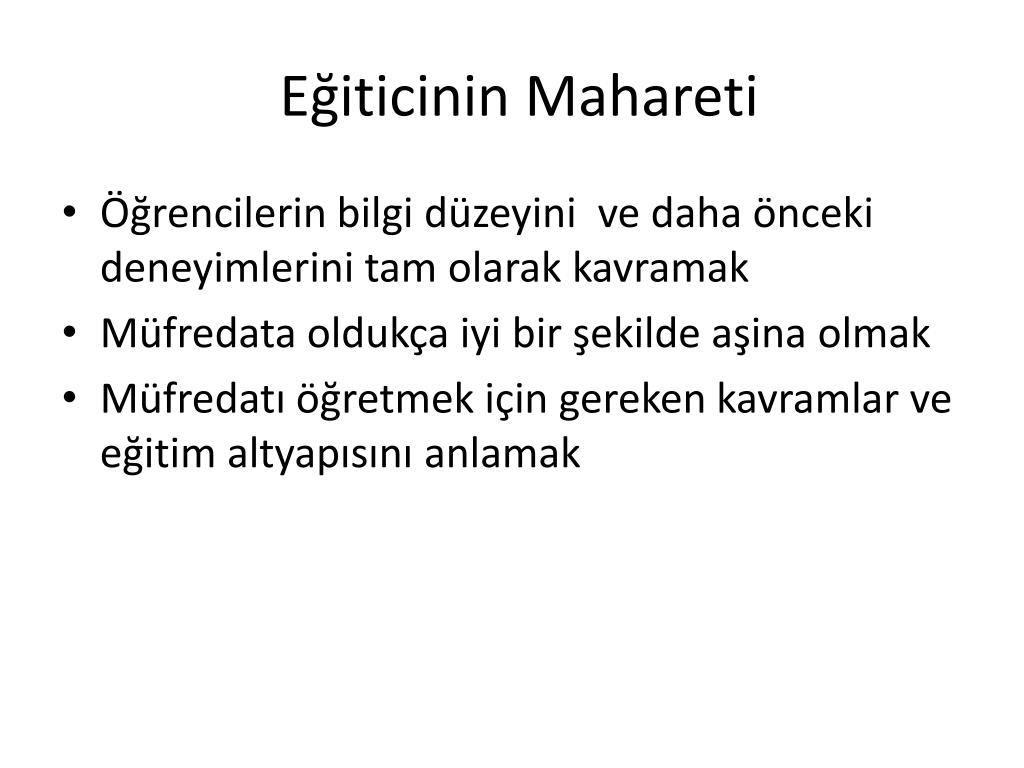 Eğiticinin Mahareti

• Öğrencilerin bilgi düzeyini ve daha önceki deneyimlerini tam olarak kavramak
• Müfredata oldukça iyi bir şekilde aşina olmak
• Müfredatı öğretmek için gereken kavramlar ve eğitim altyapısını anlamak